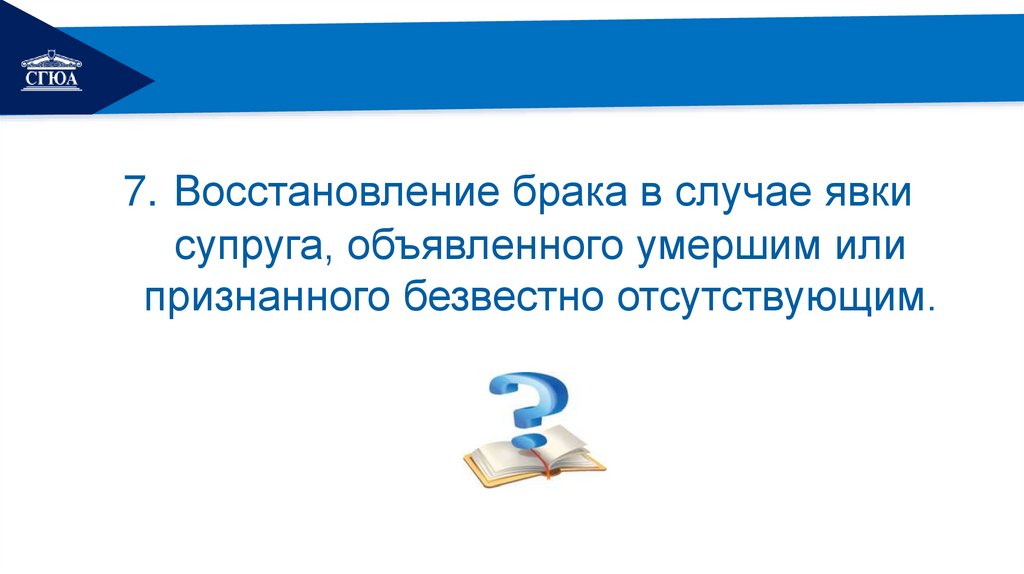 СГЮА

7. Восстановление брака в случае явки супруга, объявленного умершим или признанного безвестно отсутствующим.